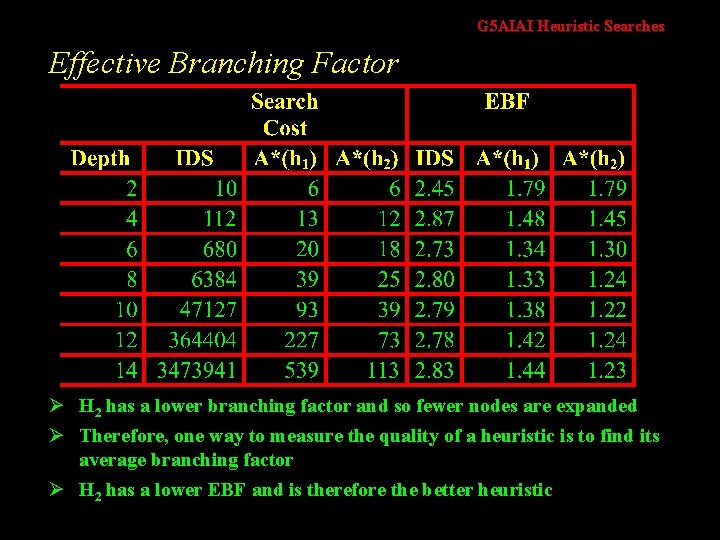 G5AIAI Heuristic Searches

Effective Branching Factor

| | Search Cost | | | EBF | | |
|---|---|---|---|---|---|---|
| Depth | IDS | A*($h_1$) | A*($h_2$) | IDS | A*($h_1$) | A*($h_2$) |
| 2 | 10 | 6 | 6 | 2.45 | 1.79 | 1.79 |
| 4 | 112 | 13 | 12 | 2.87 | 1.48 | 1.45 |
| 6 | 680 | 20 | 18 | 2.73 | 1.34 | 1.30 |
| 8 | 6384 | 39 | 25 | 2.80 | 1.33 | 1.24 |
| 10 | 47127 | 93 | 39 | 2.79 | 1.38 | 1.22 |
| 12 | 364404 | 227 | 73 | 2.78 | 1.42 | 1.24 |
| 14 | 3473941 | 539 | 113 | 2.83 | 1.44 | 1.23 |

➢ $H_2$ has a lower branching factor and so fewer nodes are expanded

➢ Therefore, one way to measure the quality of a heuristic is to find its average branching factor

➢ $H_2$ has a lower EBF and is therefore the better heuristic